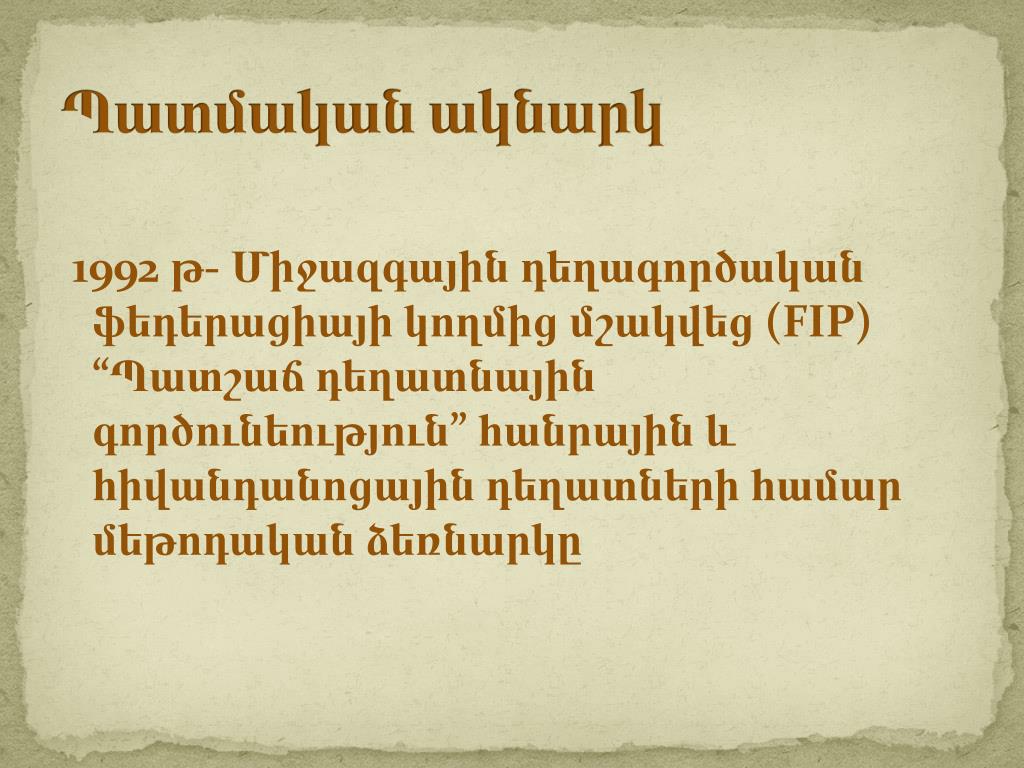 Պատմական ակնարկ

1992 թ- Միջազգային դեղագործական ֆեդերացիայի կողմից մշակվեց (FIP) “Պատշաճ դեղատնային գործունեություն” հանրային և հիվանդանոցային դեղատների համար մեթոդական ձեռնարկը